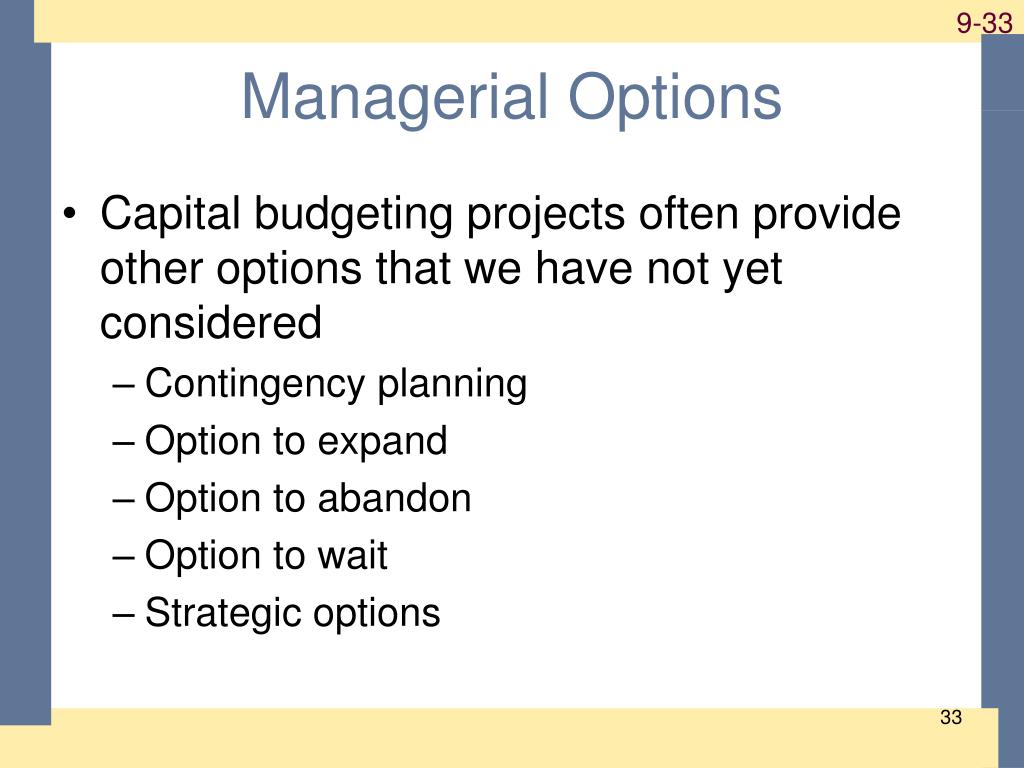 9-33

Managerial Options

• Capital budgeting projects often provide other options that we have not yet considered
– Contingency planning
– Option to expand
– Option to abandon
– Option to wait
– Strategic options

33